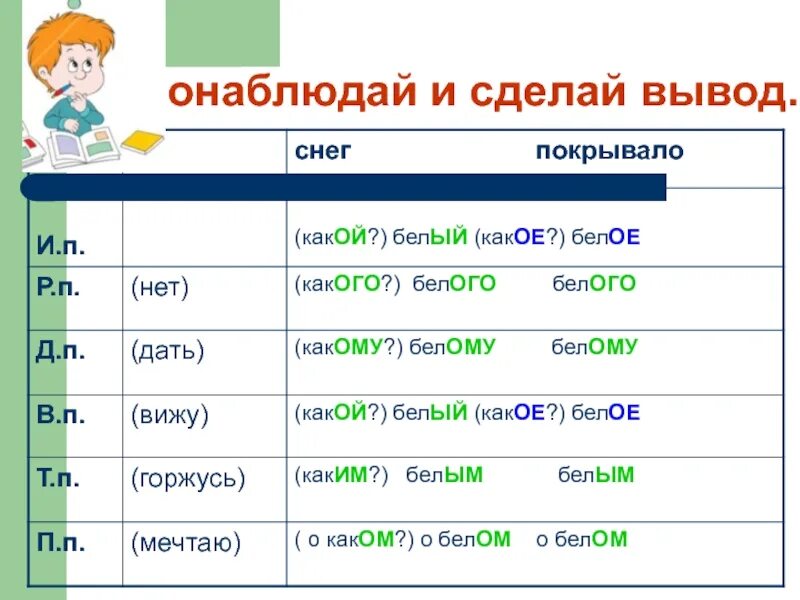 онаблюдай и сделай вывод.

| | | снег покрывало |
|---|---|---|
| И.п. | | (какОЙ?) белЫЙ (какОЕ?) белОЕ |
| Р.п. | (нет) | (какОГО?) белОГО белОГО |
| Д.п. | (дать) | (какОМУ?) белОМУ белОМУ |
| В.п. | (вижу) | (какОЙ?) белЫЙ (какОЕ?) белОЕ |
| Т.п. | (горжусь) | (какИМ?) белЫМ белЫМ |
| П.п. | (мечтаю) | ( о какОМ?) о белОМ о белОМ |